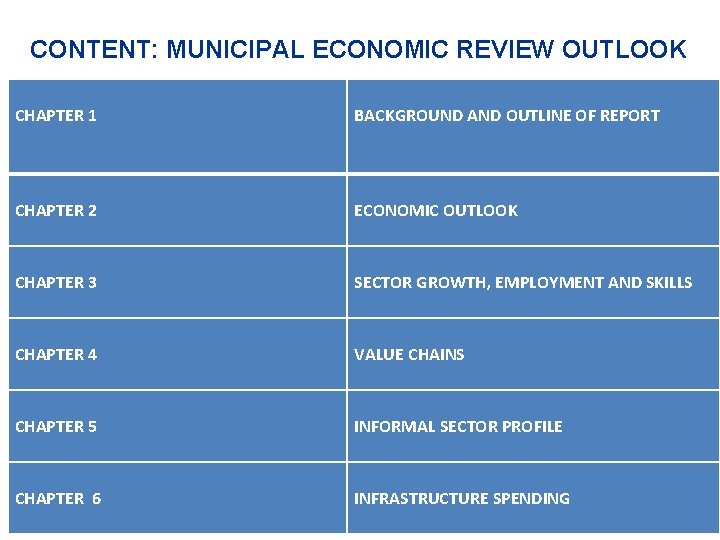 CONTENT: MUNICIPAL ECONOMIC REVIEW OUTLOOK

| CHAPTER 1 | BACKGROUND AND OUTLINE OF REPORT |
|---|---|
| CHAPTER 2 | ECONOMIC OUTLOOK |
| CHAPTER 3 | SECTOR GROWTH, EMPLOYMENT AND SKILLS |
| CHAPTER 4 | VALUE CHAINS |
| CHAPTER 5 | INFORMAL SECTOR PROFILE |
| CHAPTER 6 | INFRASTRUCTURE SPENDING |